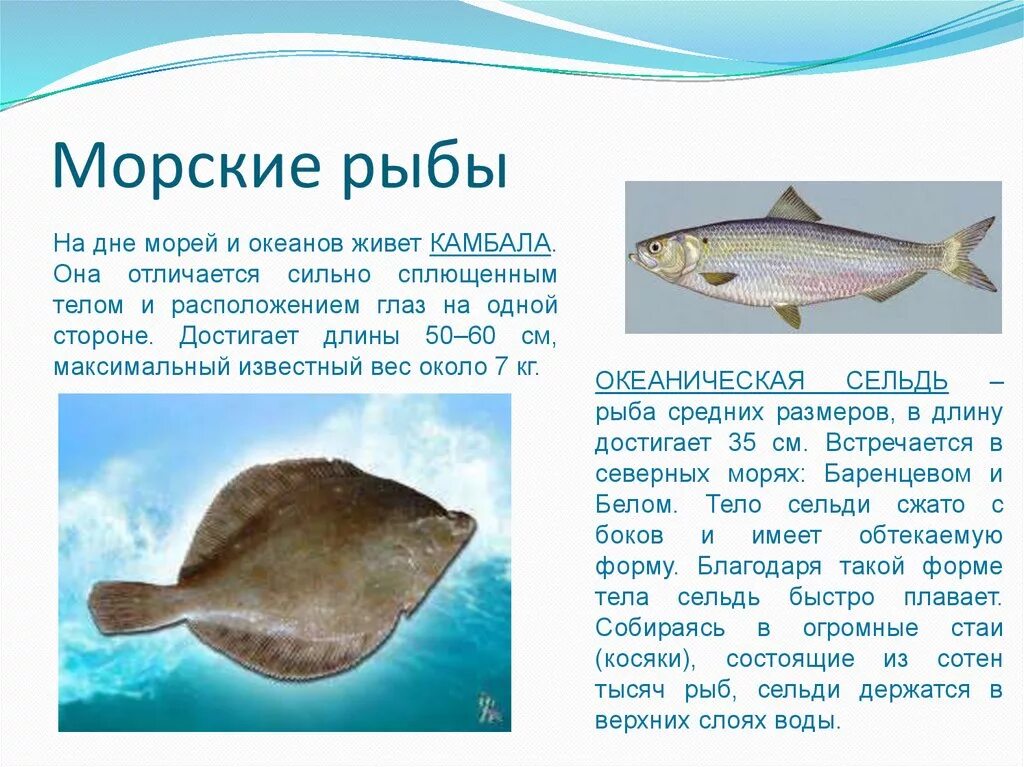 Морские рыбы

На дне морей и океанов живет КАМБАЛА. Она отличается сильно сплющенным телом и расположением глаз на одной стороне. Достигает длины 50–60 см, максимальный известный вес около 7 кг.

ОКЕАНИЧЕСКАЯ СЕЛЬДЬ – рыба средних размеров, в длину достигает 35 см. Встречается в северных морях: Баренцевом и Белом. Тело сельди сжато с боков и имеет обтекаемую форму. Благодаря такой форме тела сельдь быстро плавает. Собираясь в огромные стаи (косяки), состоящие из сотен тысяч рыб, сельди держатся в верхних слоях воды.